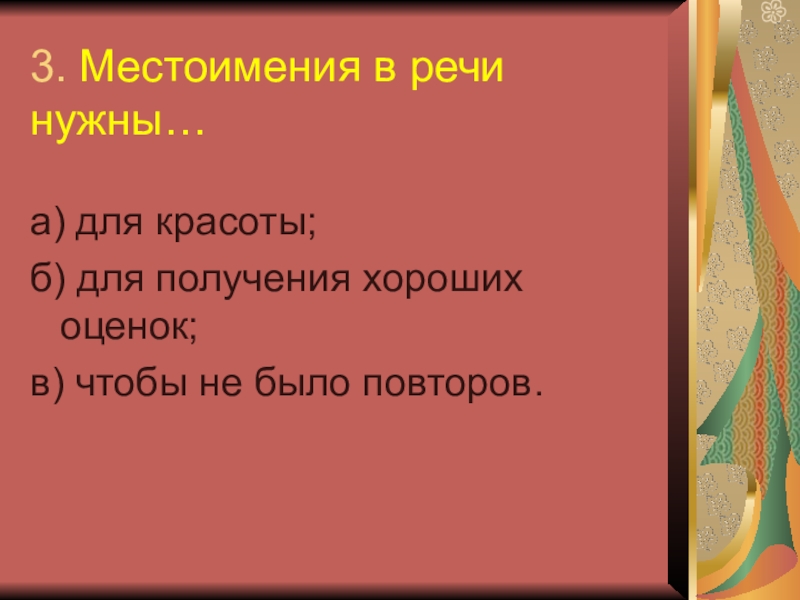 3. Местоимения в речи нужны…

а) для красоты;

б) для получения хороших оценок;

в) чтобы не было повторов.